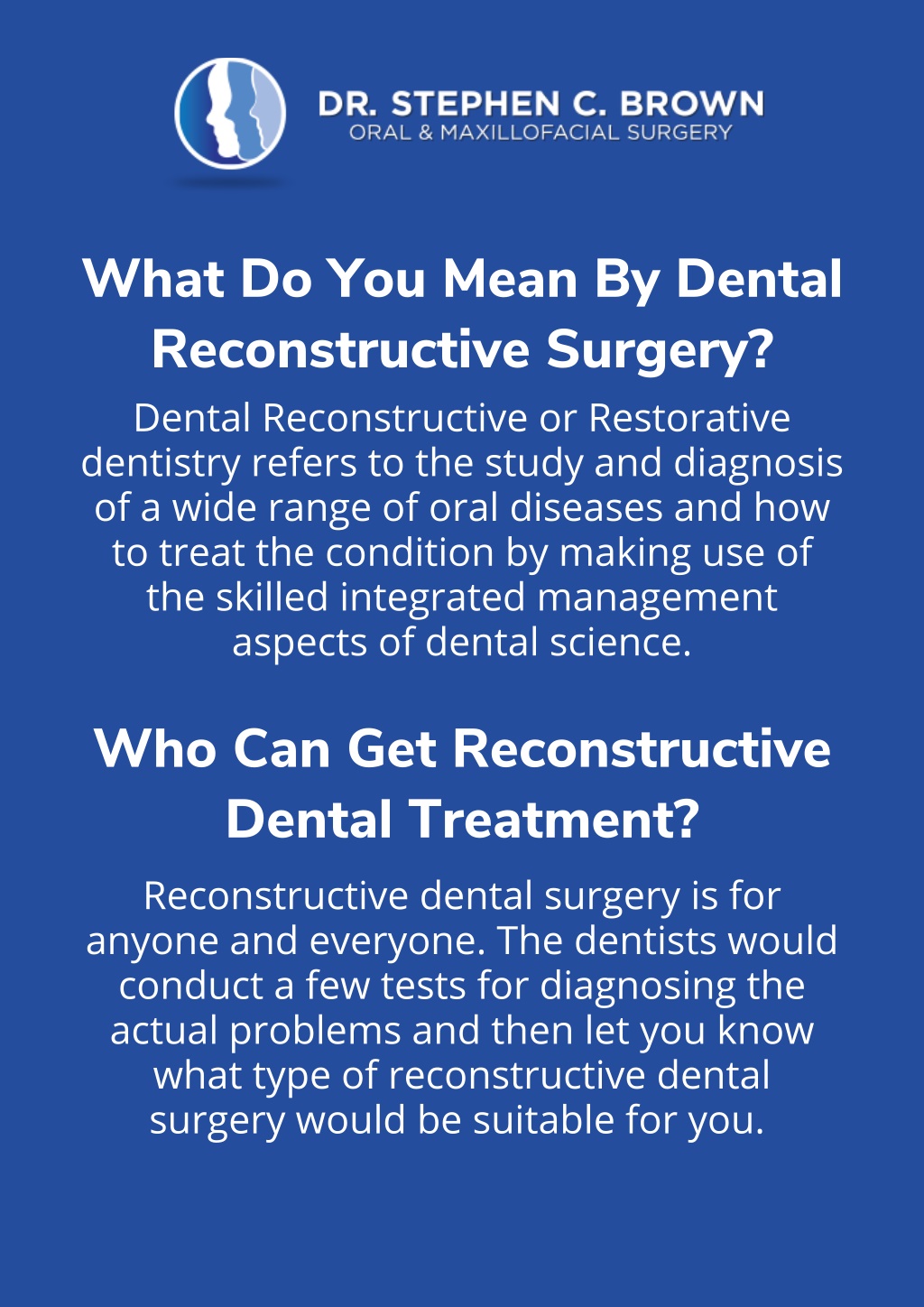 DR. STEPHEN C. BROWN
ORAL & MAXILLOFACIAL SURGERY

What Do You Mean By Dental Reconstructive Surgery?

Dental Reconstructive or Restorative dentistry refers to the study and diagnosis of a wide range of oral diseases and how to treat the condition by making use of the skilled integrated management aspects of dental science.

Who Can Get Reconstructive Dental Treatment?

Reconstructive dental surgery is for anyone and everyone. The dentists would conduct a few tests for diagnosing the actual problems and then let you know what type of reconstructive dental surgery would be suitable for you.